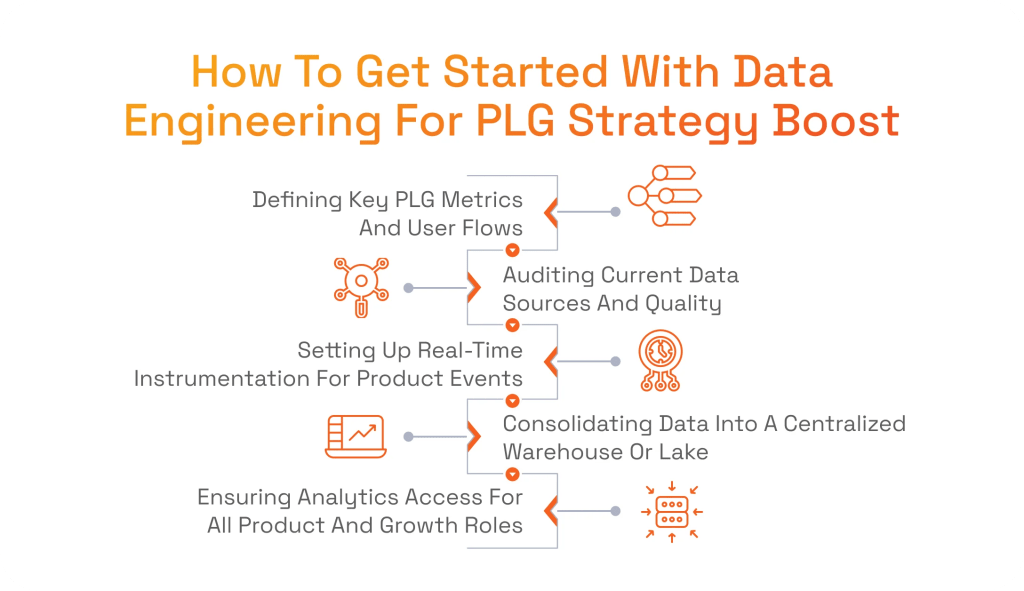 How To Get Started With Data Engineering For PLG Strategy Boost

Defining Key PLG Metrics And User Flows

Auditing Current Data Sources And Quality

Setting Up Real-Time Instrumentation For Product Events

Consolidating Data Into A Centralized Warehouse Or Lake

Ensuring Analytics Access For All Product And Growth Roles